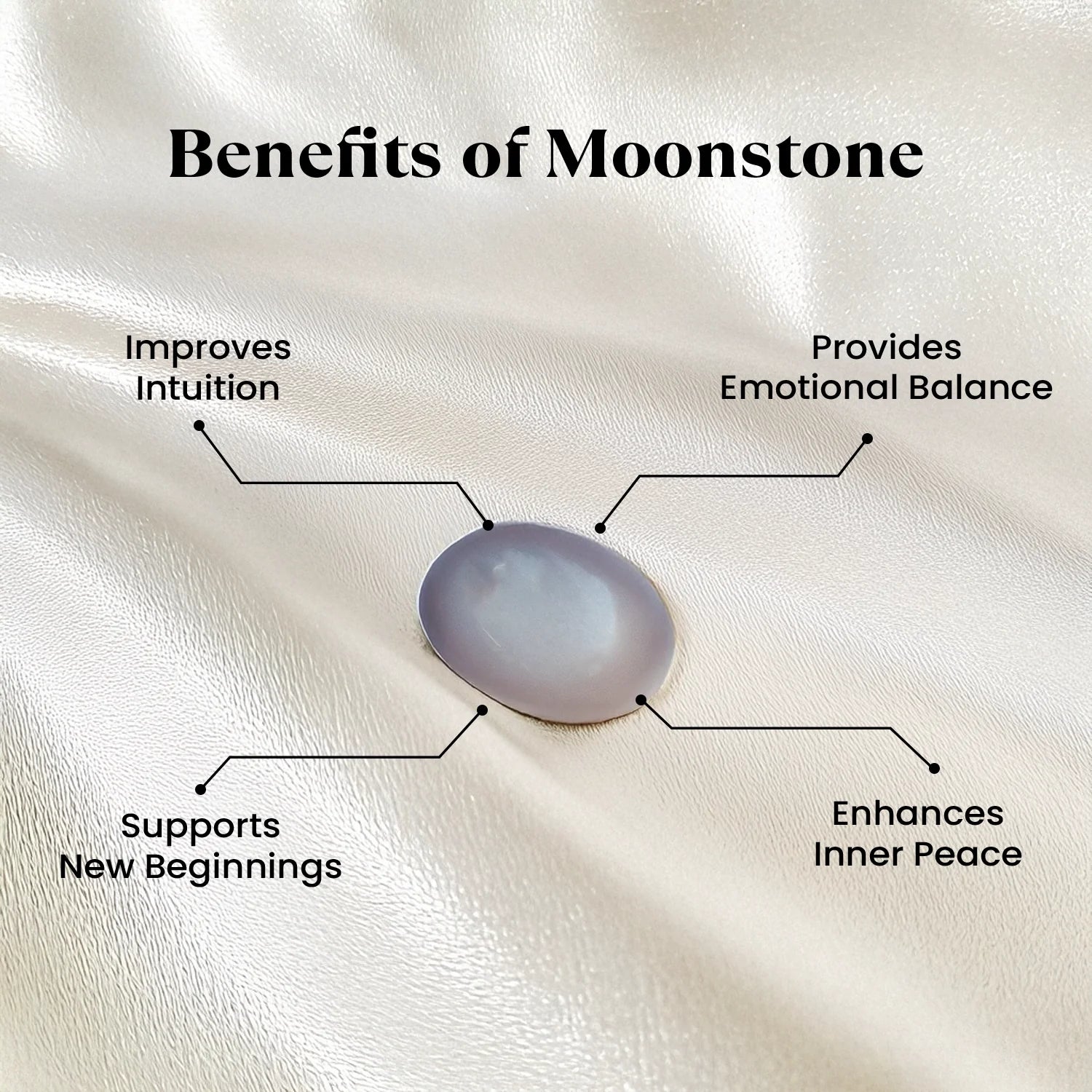 Benefits of Moonstone

Improves Intuition

Provides Emotional Balance

Supports New Beginnings

Enhances Inner Peace